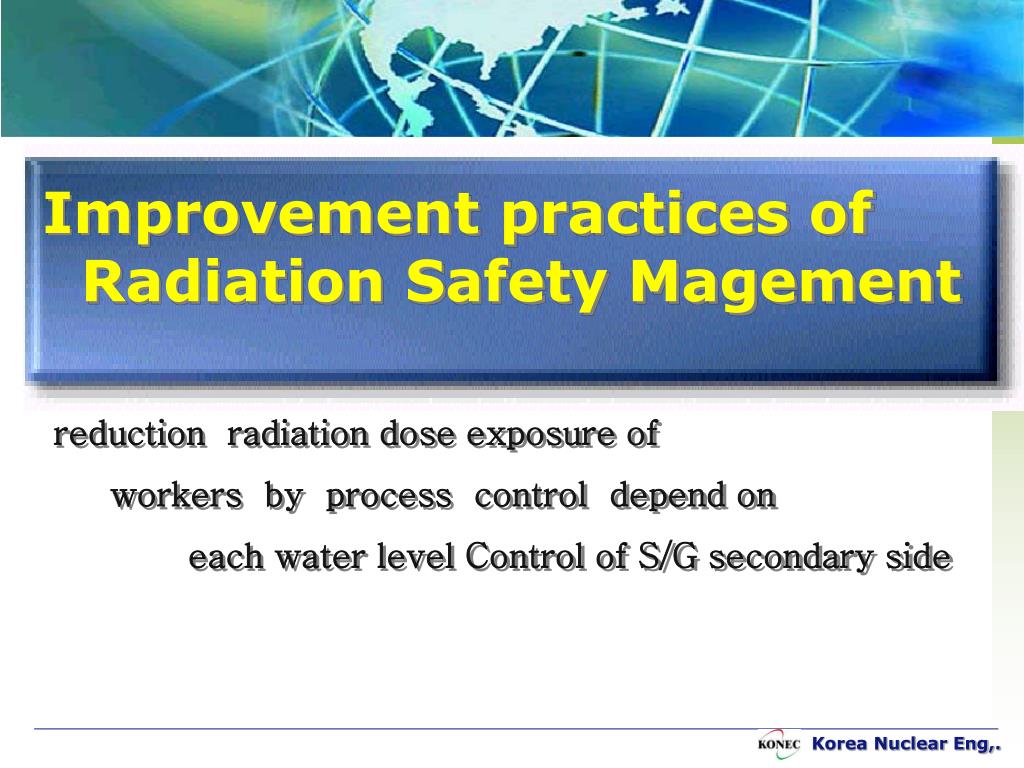 Improvement practices of Radiation Safety Magement

reduction radiation dose exposure of workers by process control depend on each water level Control of S/G secondary side

KONEC Korea Nuclear Eng,.